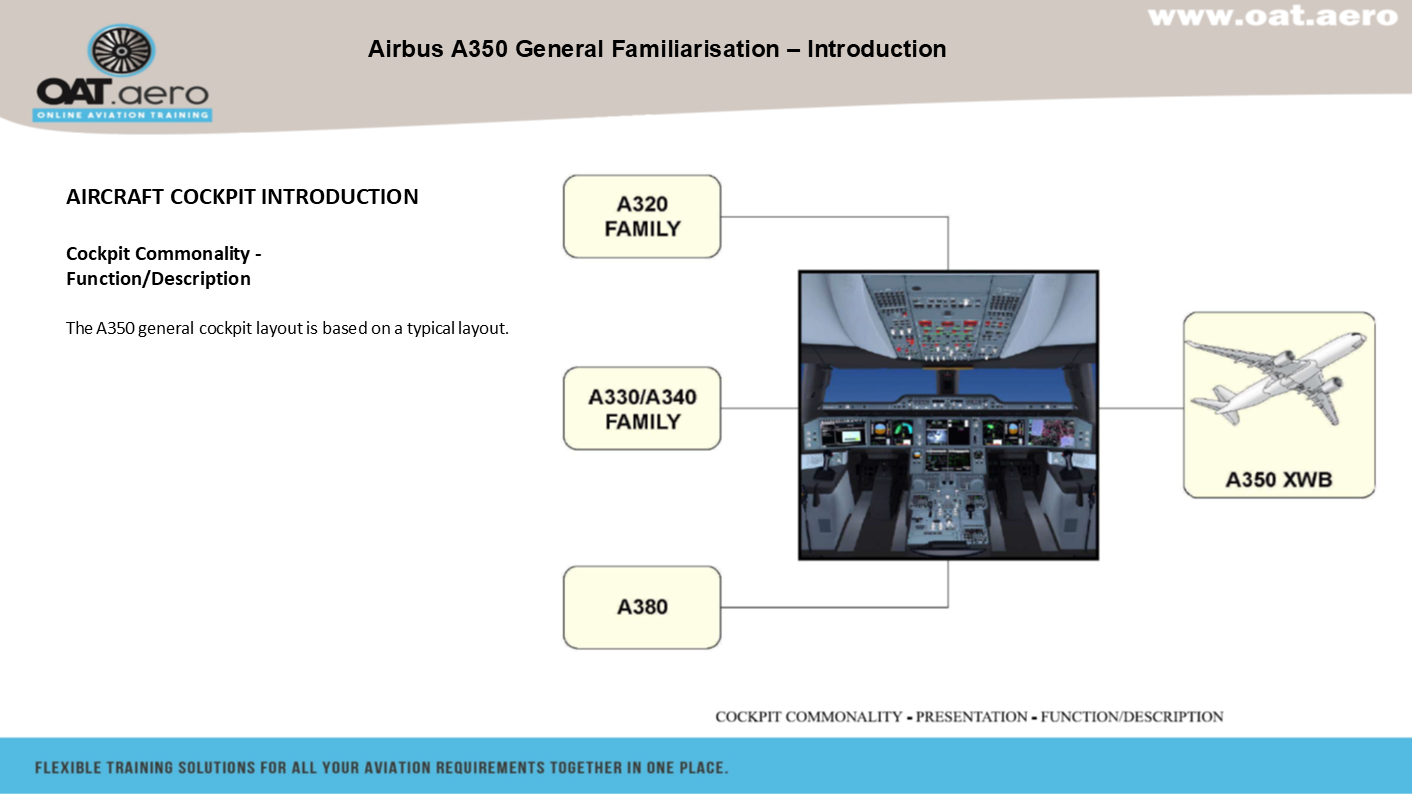 www.oat.aero

OAT.aero
ONLINE AVIATION TRAINING

Airbus A350 General Familiarisation – Introduction

AIRCRAFT COCKPIT INTRODUCTION

Cockpit Commonality - Function/Description

The A350 general cockpit layout is based on a typical layout.

A320 FAMILY

A330/A340 FAMILY

A380

A350 XWB

COCKPIT COMMONALITY - PRESENTATION - FUNCTION/DESCRIPTION

FLEXIBLE TRAINING SOLUTIONS FOR ALL YOUR AVIATION REQUIREMENTS TOGETHER IN ONE PLACE.